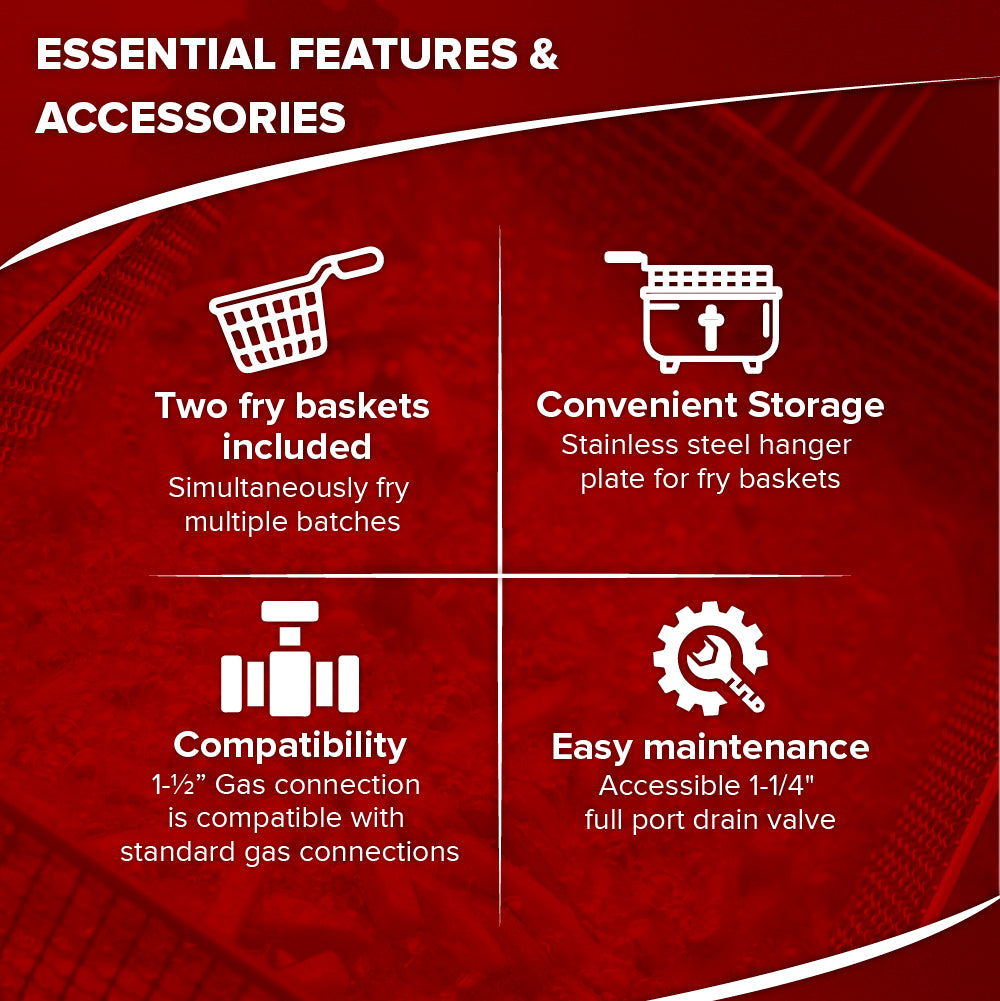 ESSENTIAL FEATURES & ACCESSORIES

Two fry baskets included
Simultaneously fry multiple batches

Convenient Storage
Stainless steel hanger plate for fry baskets

Compatibility
1-½” Gas connection is compatible with standard gas connections

Easy maintenance
Accessible 1-1/4" full port drain valve